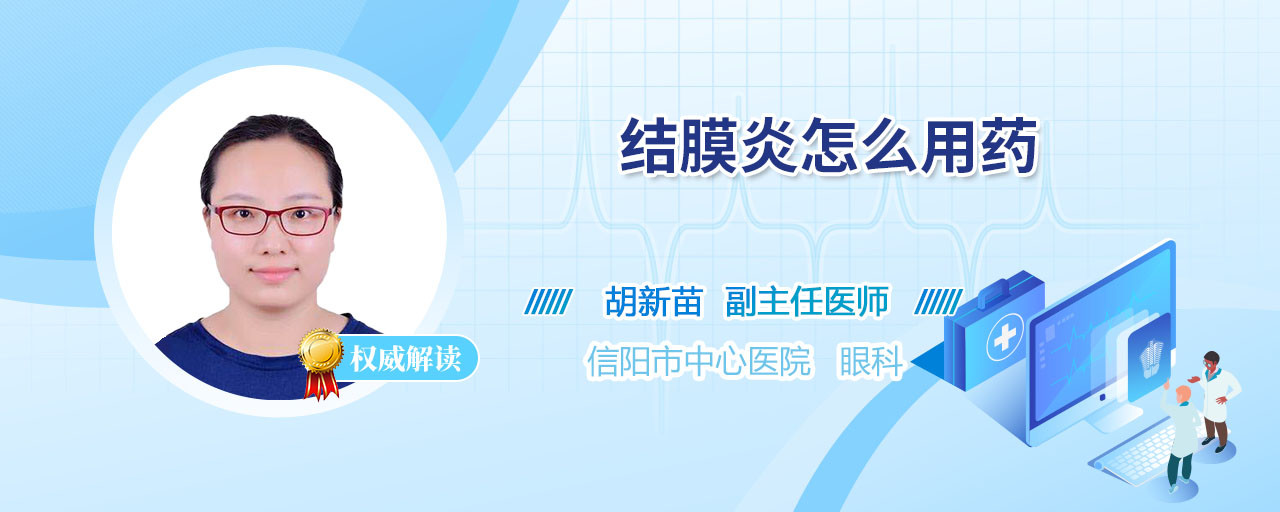 结膜炎怎么用药

胡新苗 副主任医师

信阳市中心医院 眼科

权威解读